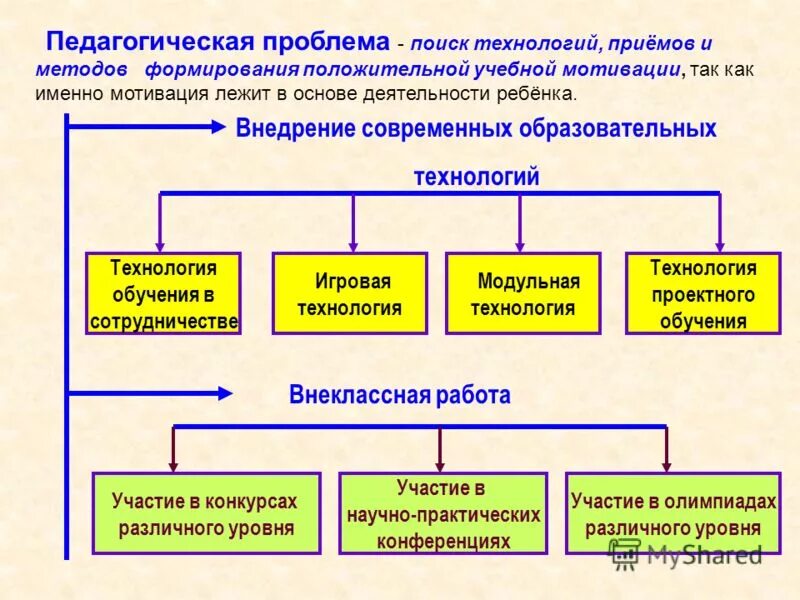 Педагогическая проблема - поиск технологий, приёмов и методов формирования положительной учебной мотивации, так как именно мотивация лежит в основе деятельности ребёнка.

Внедрение современных образовательных технологий

Технология обучения в сотрудничестве

Игровая технология

Модульная технология

Технология проектного обучения

Внеклассная работа

Участие в конкурсах различного уровня

Участие в научно-практических конференциях

Участие в олимпиадах различного уровня

MyShared